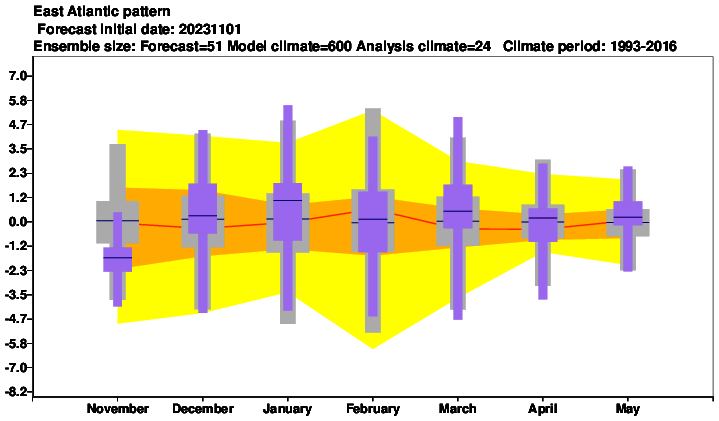 East Atlantic pattern
Forecast initial date: 20231101
Ensemble size: Forecast=51 Model climate=600 Analysis climate=24   Climate period: 1993-2016

7.0
5.8
4.7
3.5
2.3
1.2
0.0
-1.2
-2.3
-3.5
-4.7
-5.8
-7.0
-8.2

November
December
January
February
March
April
May